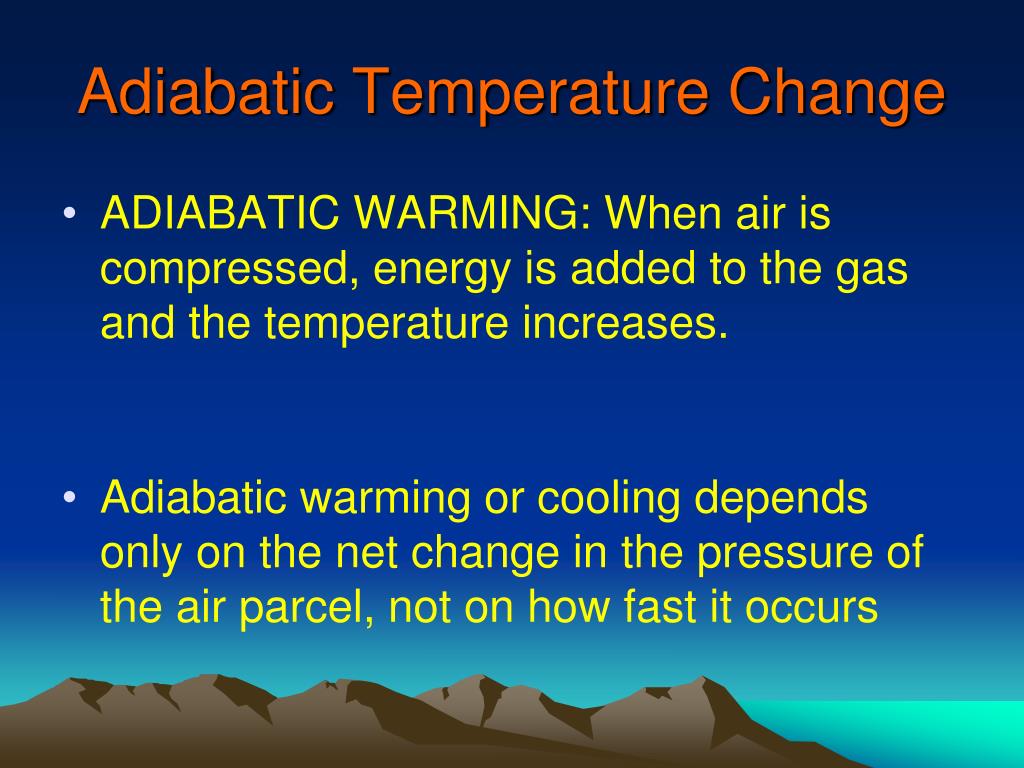 Adiabatic Temperature Change

• ADIABATIC WARMING: When air is compressed, energy is added to the gas and the temperature increases.

• Adiabatic warming or cooling depends only on the net change in the pressure of the air parcel, not on how fast it occurs